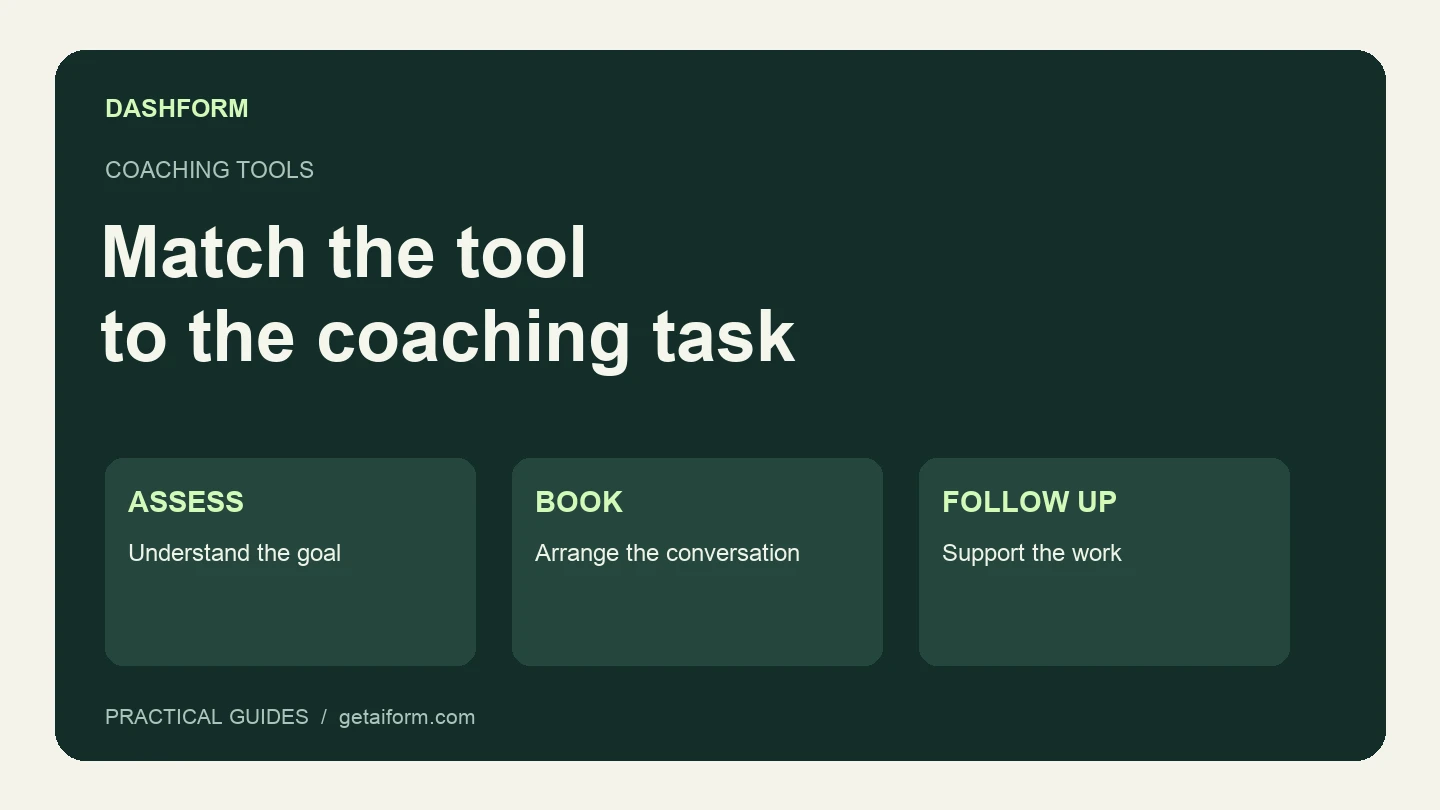 DASHFORM

COACHING TOOLS

Match the tool to the coaching task

ASSESS
Understand the goal

BOOK
Arrange the conversation

FOLLOW UP
Support the work

PRACTICAL GUIDES / getaiform.com